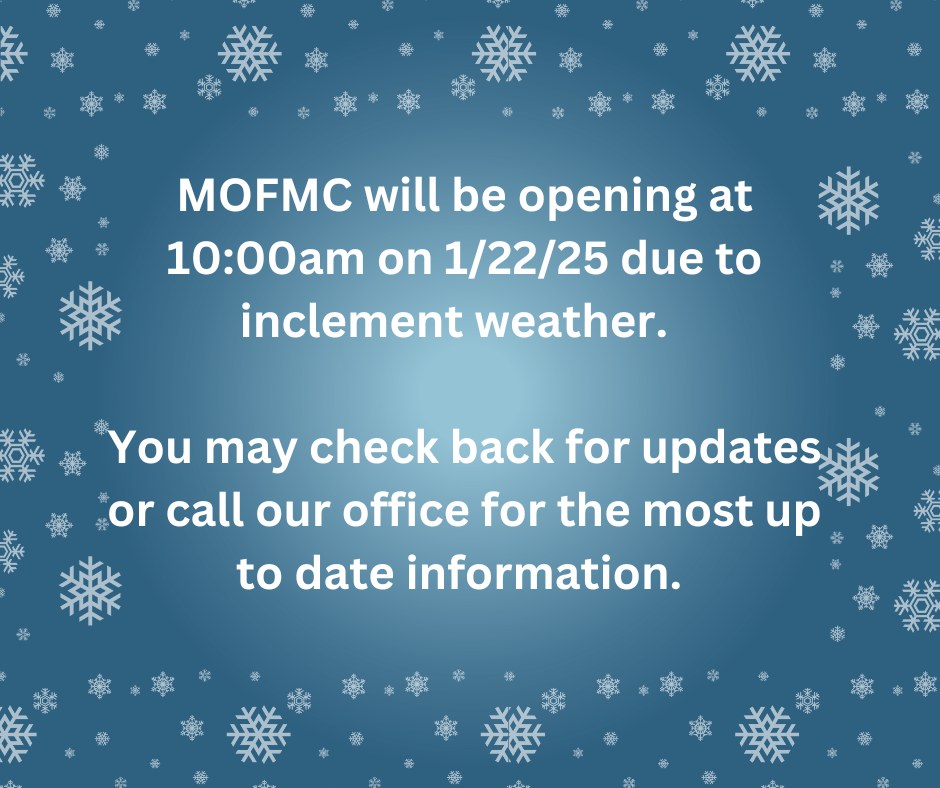 MOFMC will be opening at 10:00am on 1/22/25 due to inclement weather.

You may check back for updates or call our office for the most up to date information.